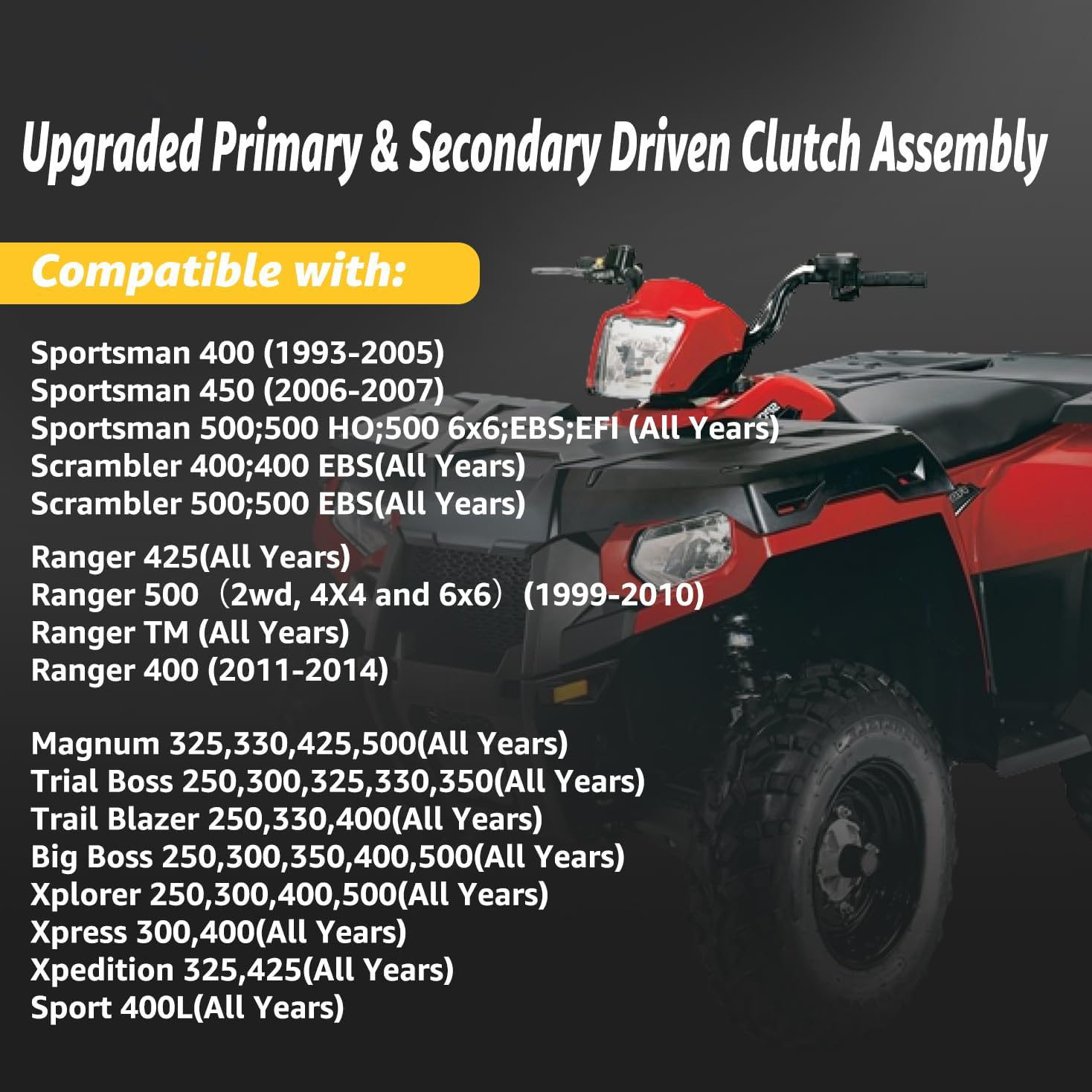 Upgraded Primary & Secondary Driven Clutch Assembly

Compatible with:

Sportsman 400 (1993-2005)
Sportsman 450 (2006-2007)
Sportsman 500;500 HO;500 6x6;EBS;EFI (All Years)
Scrambler 400;400 EBS(All Years)
Scrambler 500;500 EBS(All Years)

Ranger 425(All Years)
Ranger 500（2wd, 4X4 and 6x6）(1999-2010)
Ranger TM (All Years)
Ranger 400 (2011-2014)

Magnum 325,330,425,500(All Years)
Trial Boss 250,300,325,330,350(All Years)
Trail Blazer 250,330,400(All Years)
Big Boss 250,300,350,400,500(All Years)
Xplorer 250,300,400,500(All Years)
Xpress 300,400(All Years)
Xpedition 325,425(All Years)
Sport 400L(All Years)